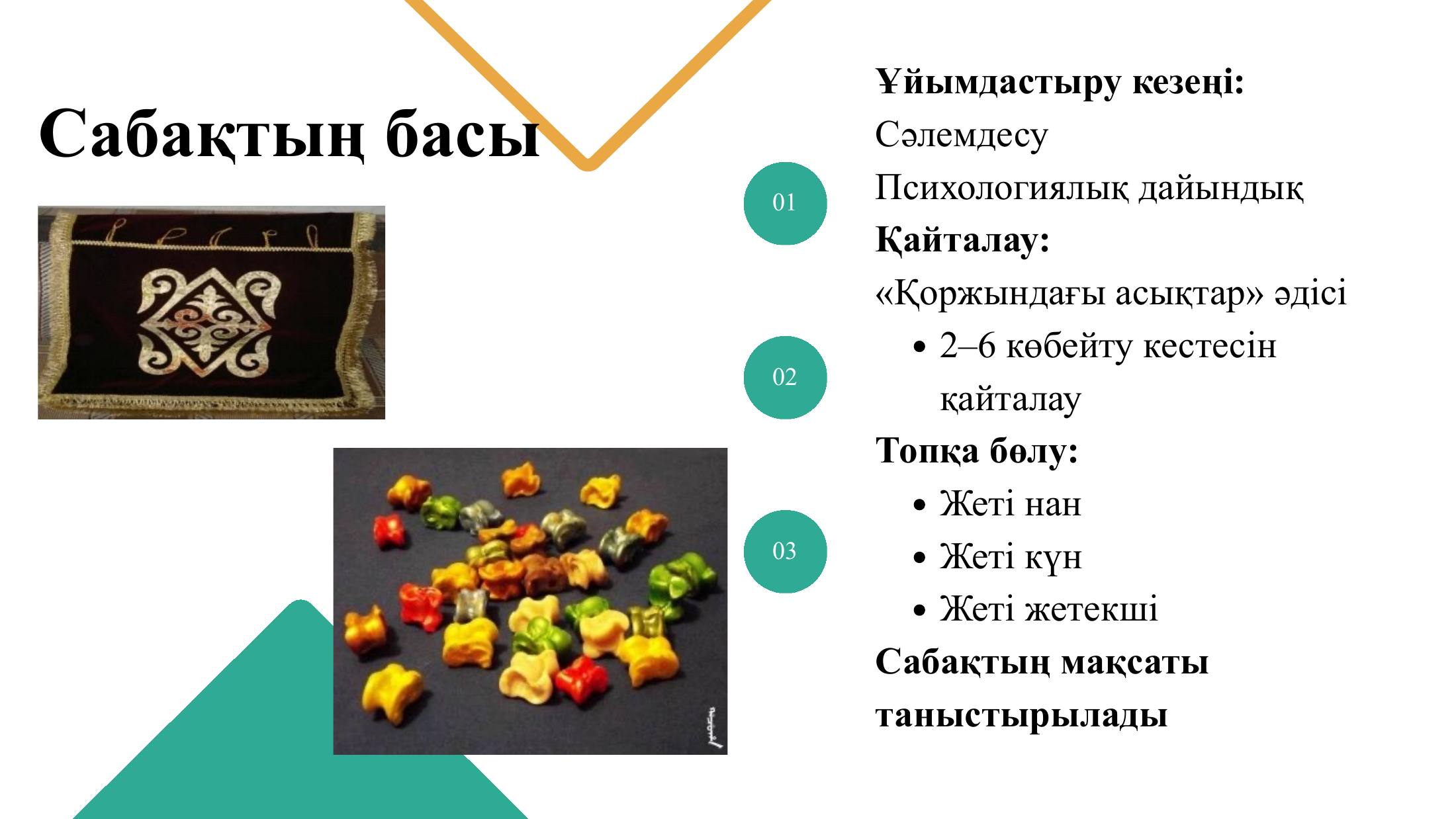 Сабақтың басы

01

02

03

**Ұйымдастыру кезеңі:**
Сәлемдесу
Психологиялық дайындық
**Қайталау:**
«Қоржындағы асықтар» әдісі
• 2–6 көбейту кестесін қайталау
**Топқа бөлу:**
• Жеті нан
• Жеті күн
• Жеті жетекші
**Сабақтың мақсаты таныстырылады**